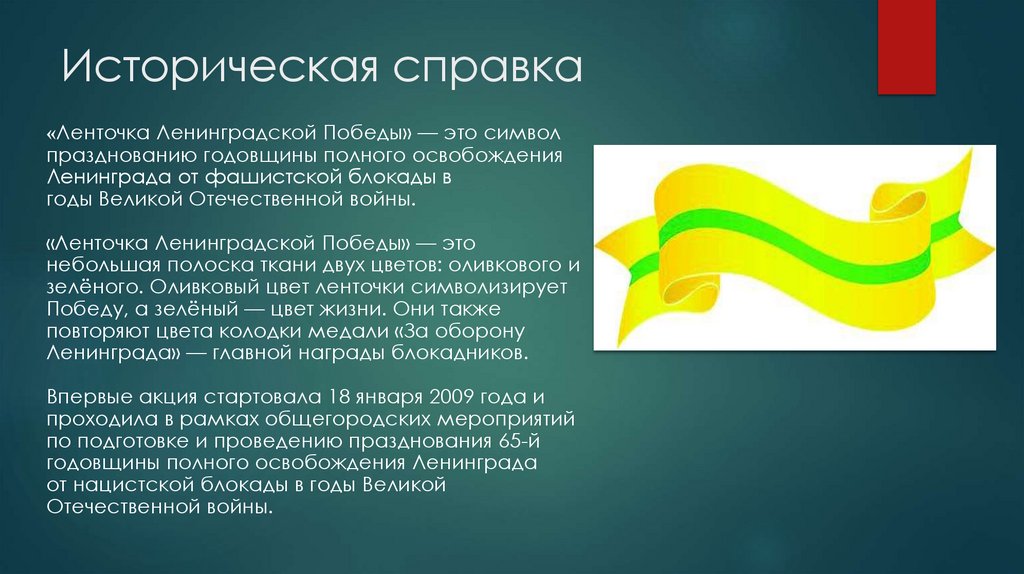 Историческая справка

«Ленточка Ленинградской Победы» — это символ празднованию годовщины полного освобождения Ленинграда от фашистской блокады в годы Великой Отечественной войны.

«Ленточка Ленинградской Победы» — это небольшая полоска ткани двух цветов: оливкового и зелёного. Оливковый цвет ленточки символизирует Победу, а зелёный — цвет жизни. Они также повторяют цвета колодки медали «За оборону Ленинграда» — главной награды блокадников.

Впервые акция стартовала 18 января 2009 года и проходила в рамках общегородских мероприятий по подготовке и проведению празднования 65-й годовщины полного освобождения Ленинграда от нацистской блокады в годы Великой Отечественной войны.